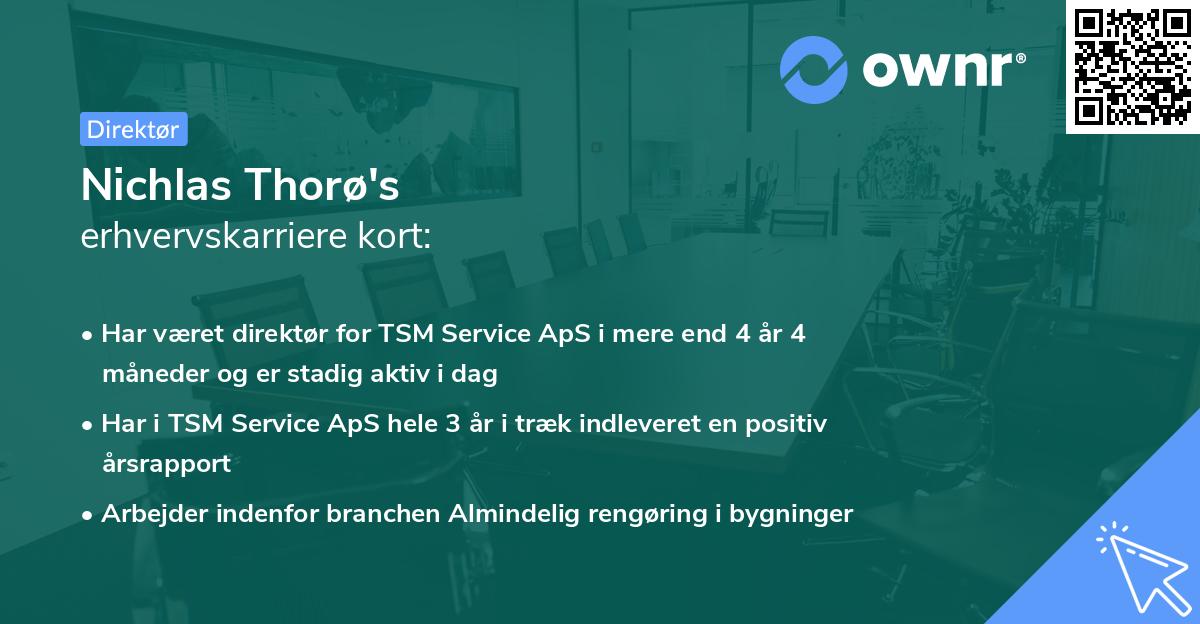 ownr®

Direktør

Nichlas Thorø's
erhvervskarriere kort:

• Har været direktør for TSM Service ApS i mere end 4 år 4 måneder og er stadig aktiv i dag

• Har i TSM Service ApS hele 3 år i træk indleveret en positiv årsrapport

• Arbejder indenfor branchen Almindelig rengøring i bygninger